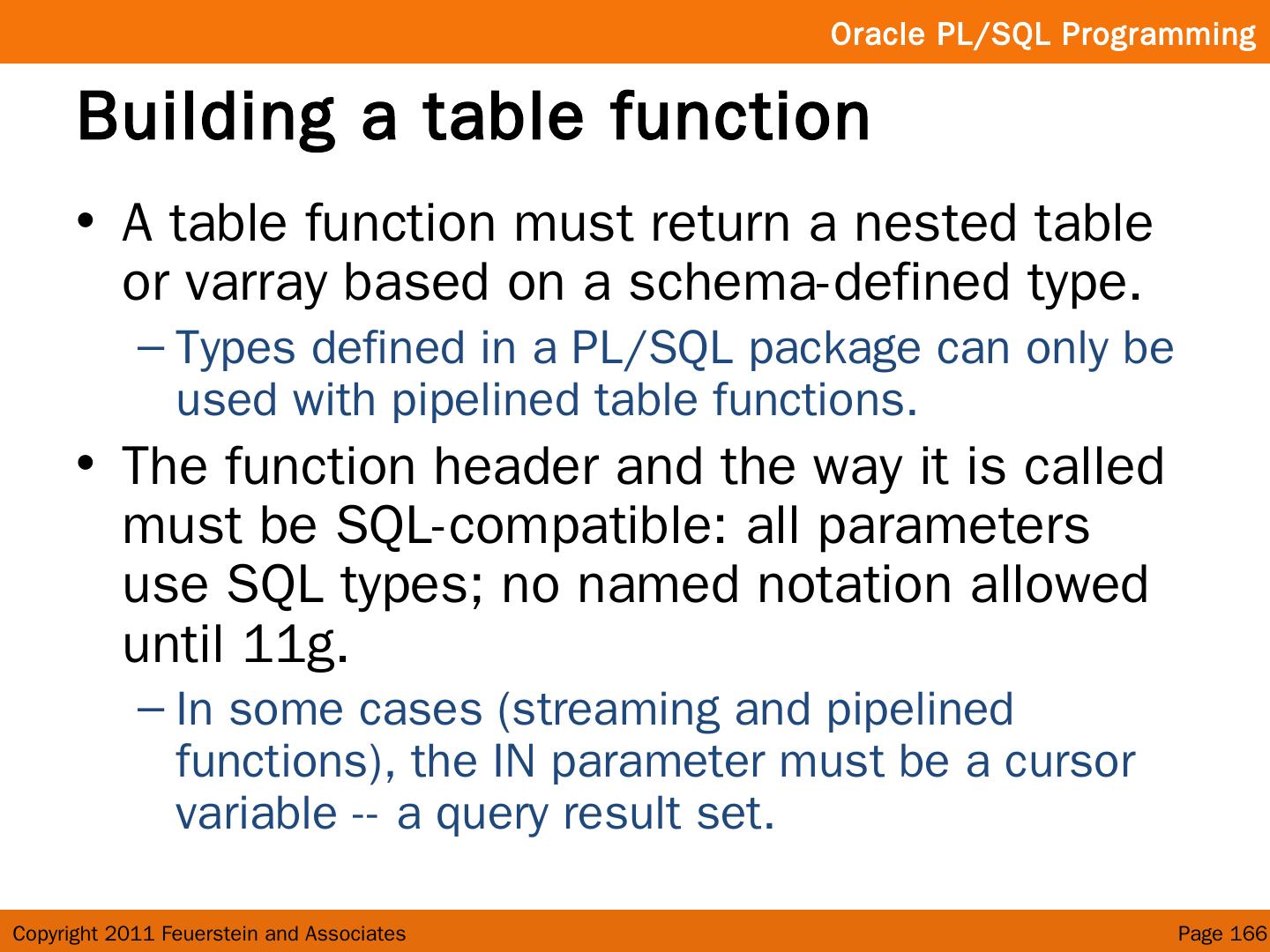 Oracle PL/SQL Programming

Building a table function

• A table function must return a nested table or varray based on a schema-defined type.

– Types defined in a PL/SQL package can only be used with pipelined table functions.

• The function header and the way it is called must be SQL-compatible: all parameters use SQL types; no named notation allowed until 11g.

– In some cases (streaming and pipelined functions), the IN parameter must be a cursor variable -- a query result set.

Copyright 2011 Feuerstein and Associates

Page 166